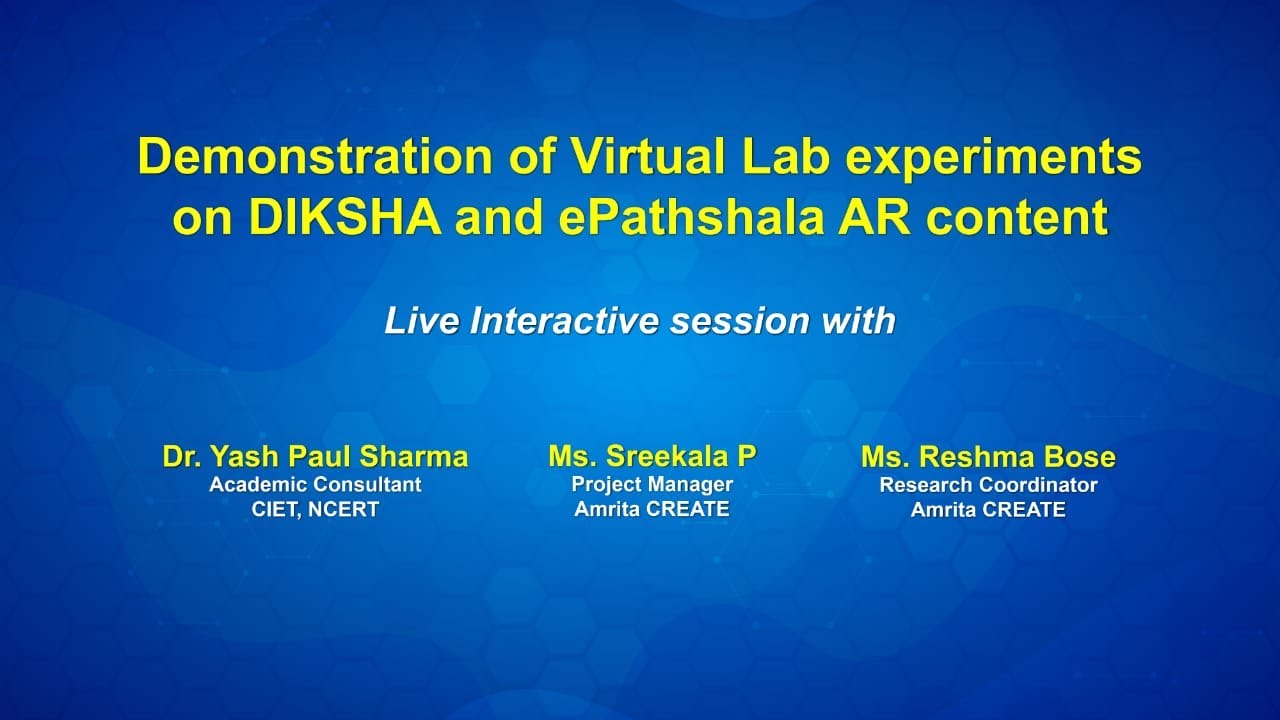 Demonstration of Virtual Lab experiments on DIKSHA and ePathshala AR content

Live Interactive session with

Dr. Yash Paul Sharma
Academic Consultant
CIET, NCERT

Ms. Sreekala P
Project Manager
Amrita CREATE

Ms. Reshma Bose
Research Coordinator
Amrita CREATE